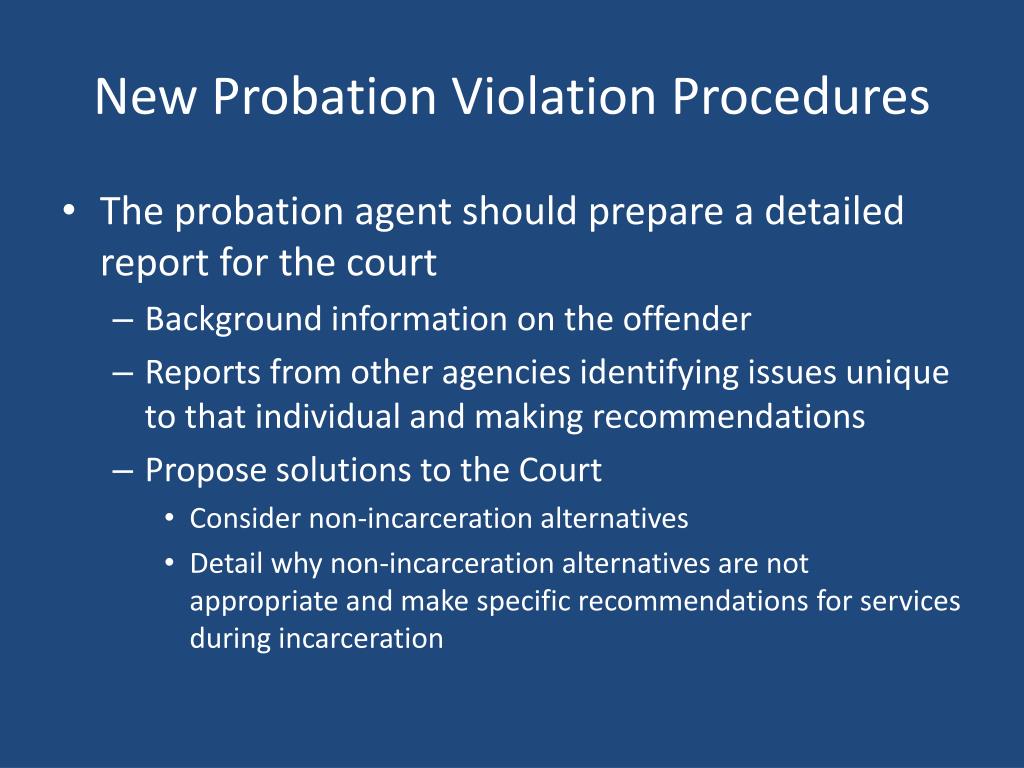 New Probation Violation Procedures

• The probation agent should prepare a detailed report for the court
– Background information on the offender
– Reports from other agencies identifying issues unique to that individual and making recommendations
– Propose solutions to the Court
• Consider non-incarceration alternatives
• Detail why non-incarceration alternatives are not appropriate and make specific recommendations for services during incarceration